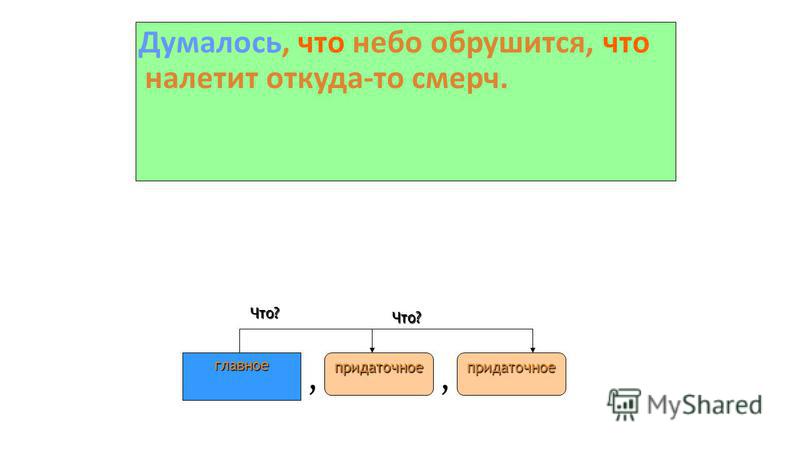 Думалось, что небо обрушится, что налетит откуда-то смерч.

Что?

Что?

главное , придаточное , придаточное

MyShared